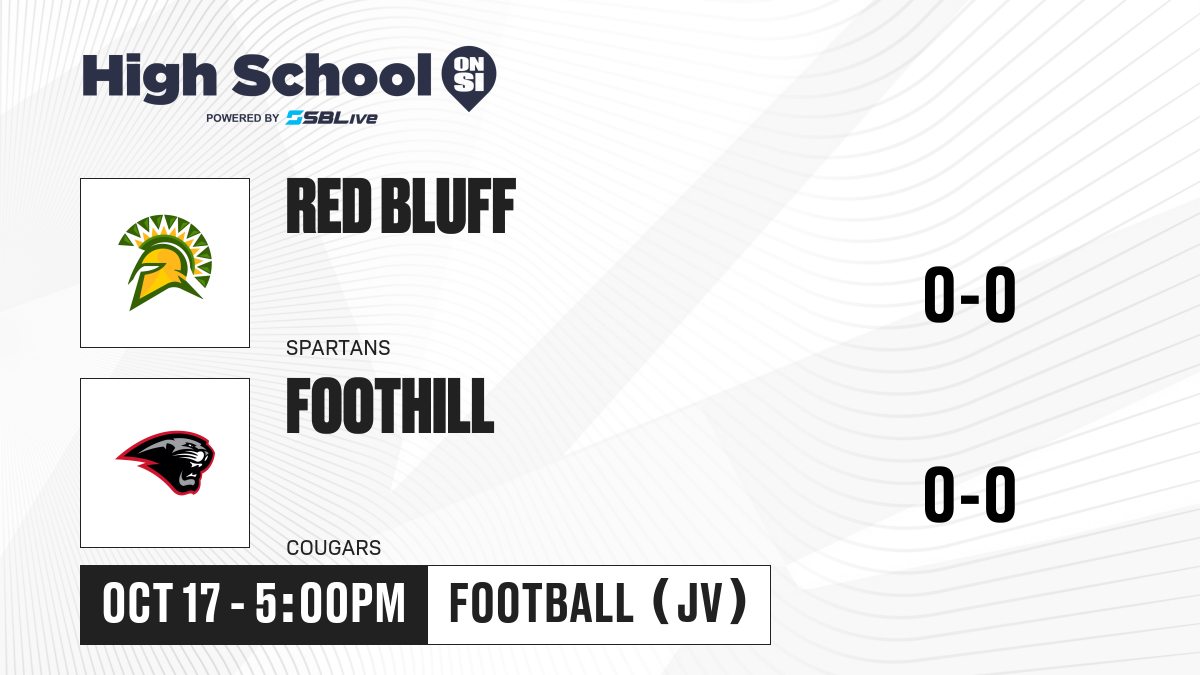 High School ON SI
POWERED BY SBLive

RED BLUFF
SPARTANS
0-0

FOOTHILL
COUGARS
0-0

OCT 17 - 5:00PM
FOOTBALL (JV)